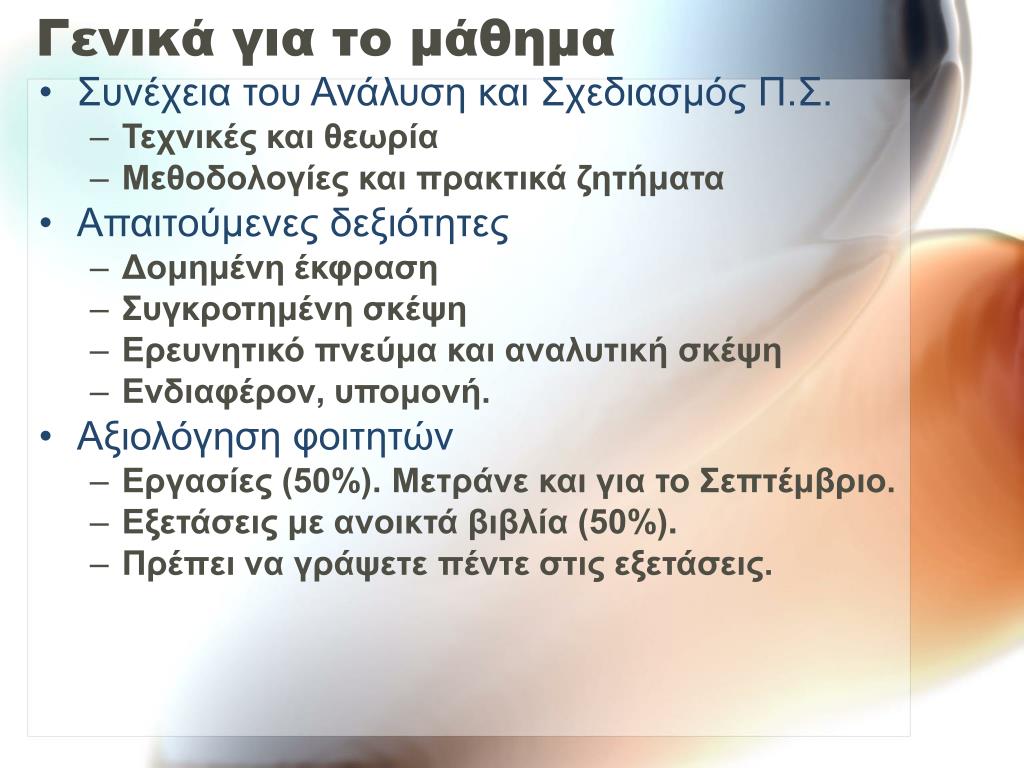 Γενικά για το μάθημα

• Συνέχεια του Ανάλυση και Σχεδιασμός Π.Σ.
– Τεχνικές και θεωρία
– Μεθοδολογίες και πρακτικά ζητήματα
• Απαιτούμενες δεξιότητες
– Δομημένη έκφραση
– Συγκροτημένη σκέψη
– Ερευνητικό πνεύμα και αναλυτική σκέψη
– Ενδιαφέρον, υπομονή.
• Αξιολόγηση φοιτητών
– Εργασίες (50%). Μετράνε και για το Σεπτέμβριο.
– Εξετάσεις με ανοικτά βιβλία (50%).
– Πρέπει να γράψετε πέντε στις εξετάσεις.